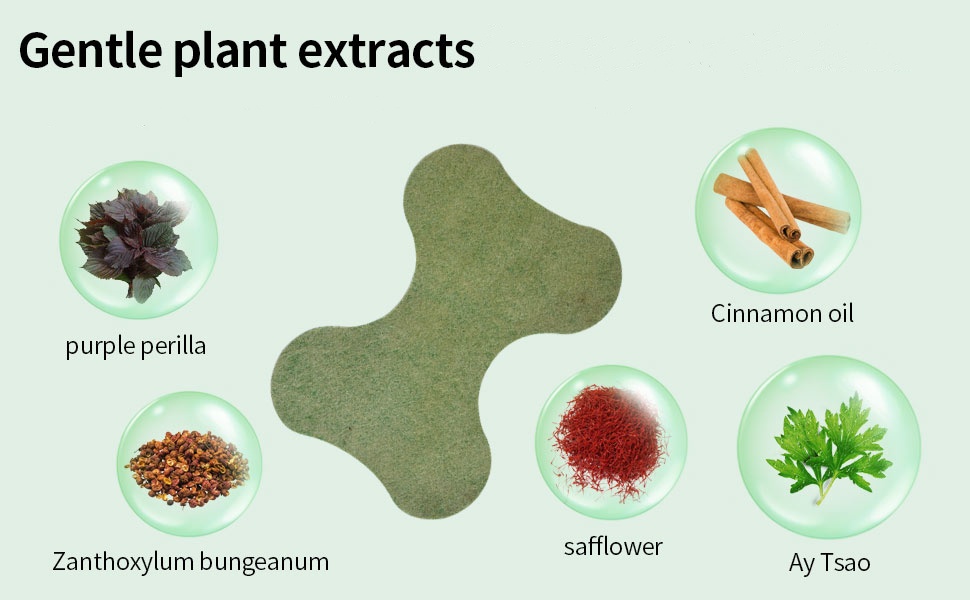 Gentle plant extracts

purple perilla

Cinnamon oil

Zanthoxylum bungeanum

safflower

Ay Tsao